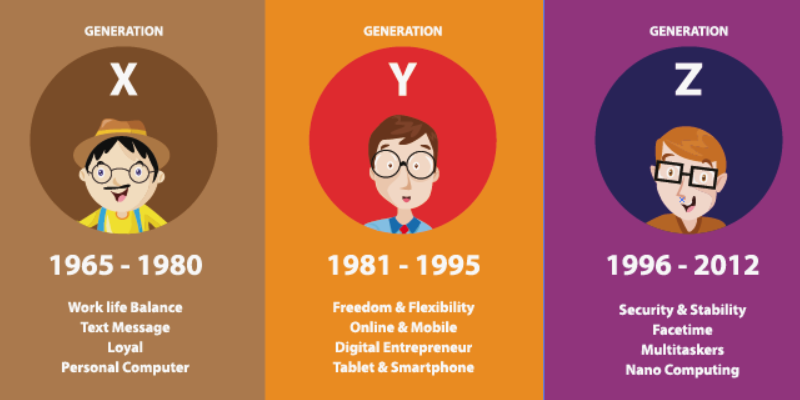 GENERATION

X

1965 - 1980

Work life Balance
Text Message
Loyal
Personal Computer

GENERATION

Y

1981 - 1995

Freedom & Flexibility
Online & Mobile
Digital Entrepreneur
Tablet & Smartphone

GENERATION

Z

1996 - 2012

Security & Stability
Facetime
Multitaskers
Nano Computing